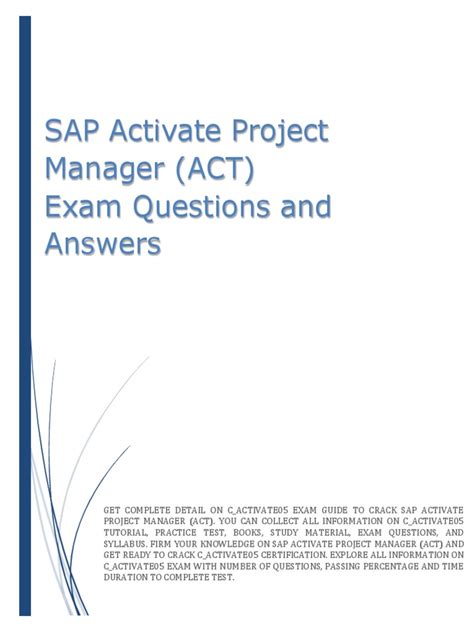 SAP Activate Project Manager (ACT) Exam Questions and Answers

GET COMPLETE DETAIL ON C_ACTIVATE05 EXAM GUIDE TO CRACK SAP ACTIVATE PROJECT MANAGER (ACT). YOU CAN COLLECT ALL INFORMATION ON C_ACTIVATE05 TUTORIAL, PRACTICE TEST, BOOKS, STUDY MATERIAL, EXAM QUESTIONS, AND SYLLABUS. FIRM YOUR KNOWLEDGE ON SAP ACTIVATE PROJECT MANAGER (ACT) AND GET READY TO CRACK C_ACTIVATE05 CERTIFICATION. EXPLORE ALL INFORMATION ON C_ACTIVATE05 EXAM WITH NUMBER OF QUESTIONS, PASSING PERCENTAGE AND TIME DURATION TO COMPLETE TEST.